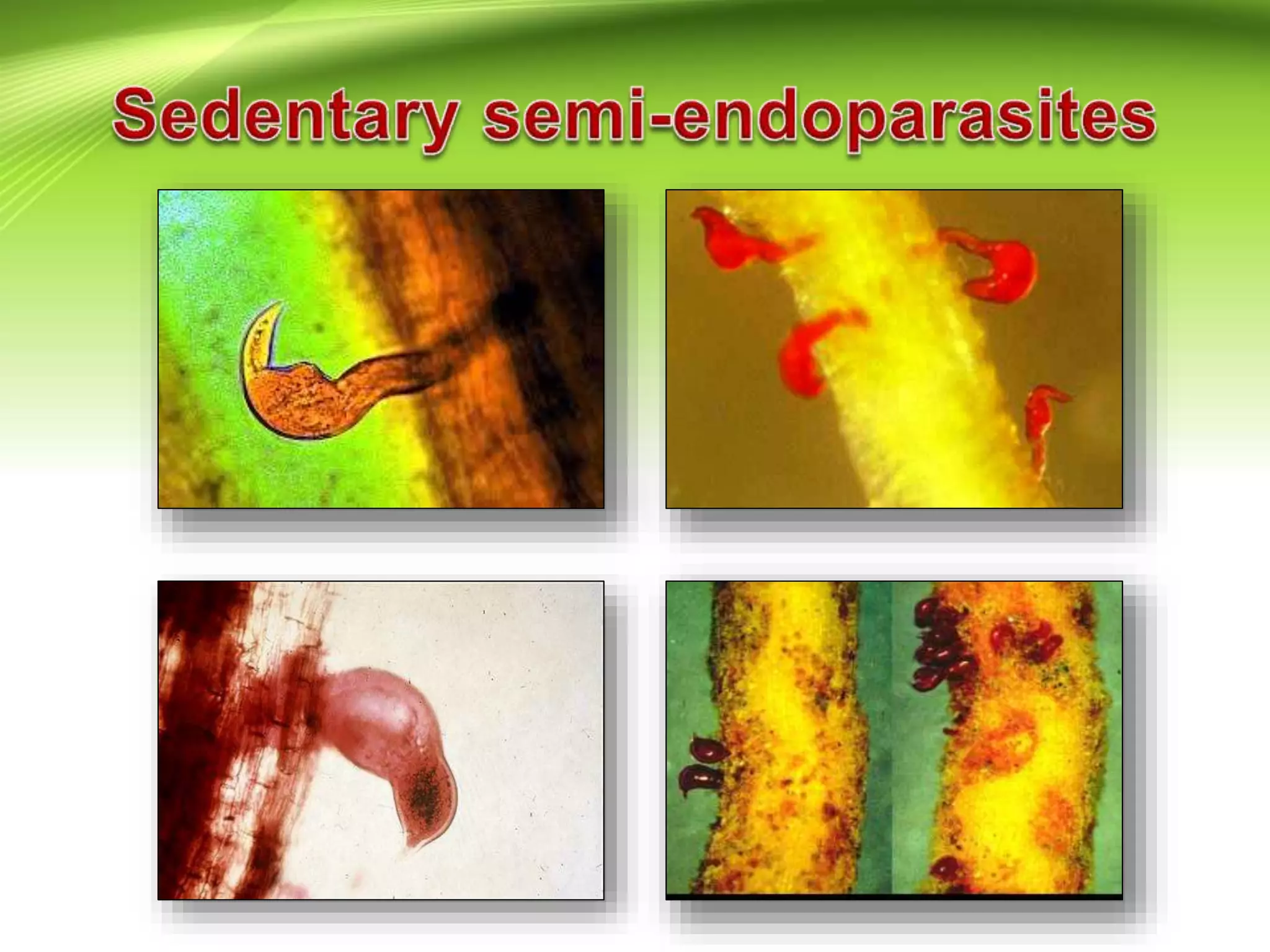 Sedentary semi-endoparasites